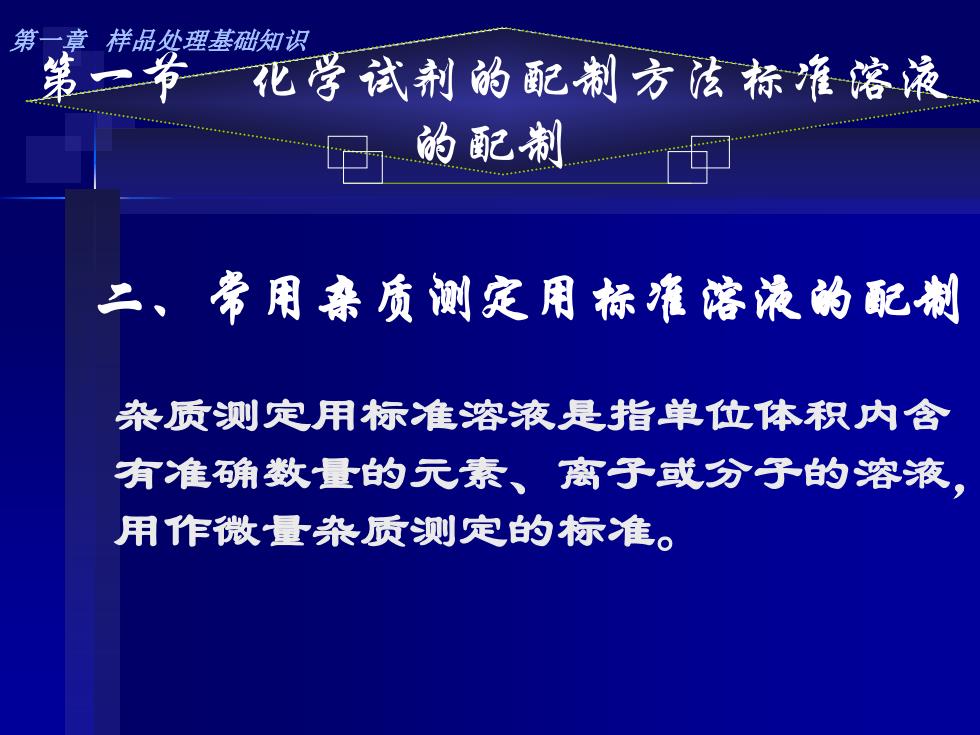 第一章　样品处理基础知识

第一节　化学试剂的配制方法标准溶液的配制

二、常用杂质测定用标准溶液的配制

杂质测定用标准溶液是指单位体积内含有准确数量的元素、离子或分子的溶液，用作微量杂质测定的标准。